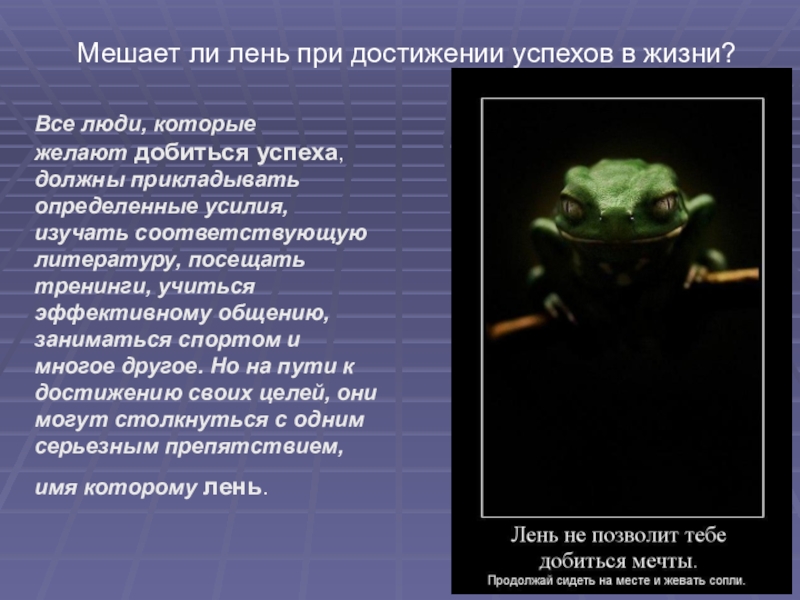 Мешает ли лень при достижении успехов в жизни?

Все люди, которые желают добиться успеха, должны прикладывать определенные усилия, изучать соответствующую литературу, посещать тренинги, учиться эффективному общению, заниматься спортом и многое другое. Но на пути к достижению своих целей, они могут столкнуться с одним серьезным препятствием,

имя которому лень.

Лень не позволит тебе добиться мечты.
Продолжай сидеть на месте и жевать сопли.